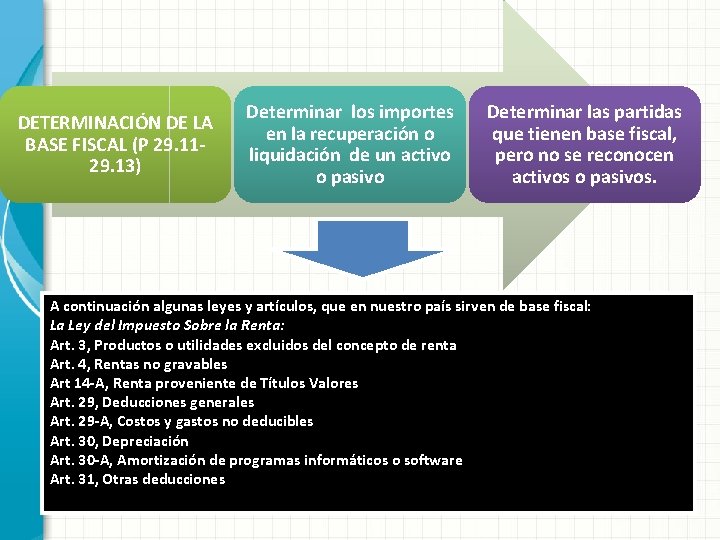 DETERMINACIÓN DE LA BASE FISCAL (P 29.11-29.13)

Determinar los importes en la recuperación o liquidación de un activo o pasivo

Determinar las partidas que tienen base fiscal, pero no se reconocen activos o pasivos.

A continuación algunas leyes y artículos, que en nuestro país sirven de base fiscal:
La Ley del Impuesto Sobre la Renta:
Art. 3, Productos o utilidades excluidos del concepto de renta
Art. 4, Rentas no gravables
Art 14-A, Renta proveniente de Títulos Valores
Art. 29, Deducciones generales
Art. 29-A, Costos y gastos no deducibles
Art. 30, Depreciación
Art. 30-A, Amortización de programas informáticos o software
Art. 31, Otras deducciones